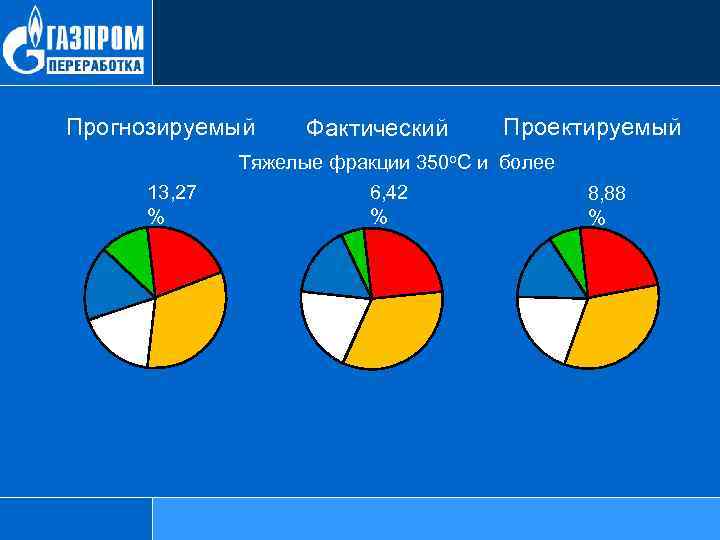 ГАЗПРОМ
ПЕРЕРАБОТКА

Прогнозируемый Фактический Проектируемый

Тяжелые фракции 350°С и более

13,27 %

6,42 %

8,88 %